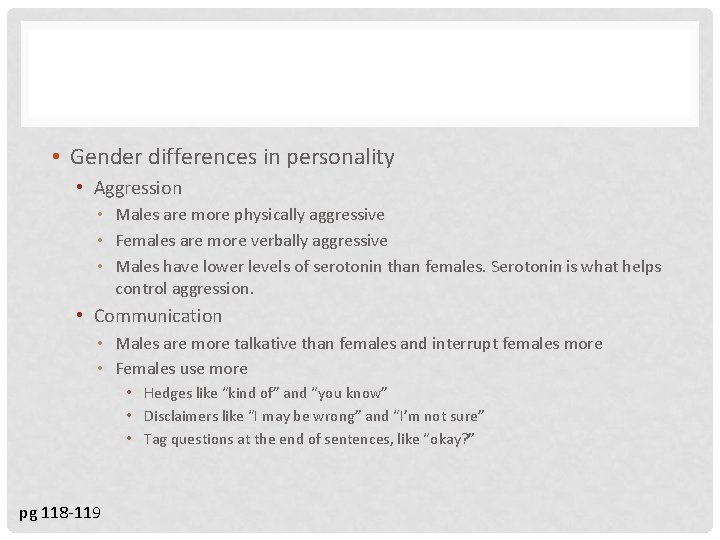 • Gender differences in personality
  • Aggression
    • Males are more physically aggressive
    • Females are more verbally aggressive
    • Males have lower levels of serotonin than females. Serotonin is what helps control aggression.
  • Communication
    • Males are more talkative than females and interrupt females more
    • Females use more
      • Hedges like "kind of" and "you know"
      • Disclaimers like "I may be wrong" and "I'm not sure"
      • Tag questions at the end of sentences, like "okay?"

pg 118-119